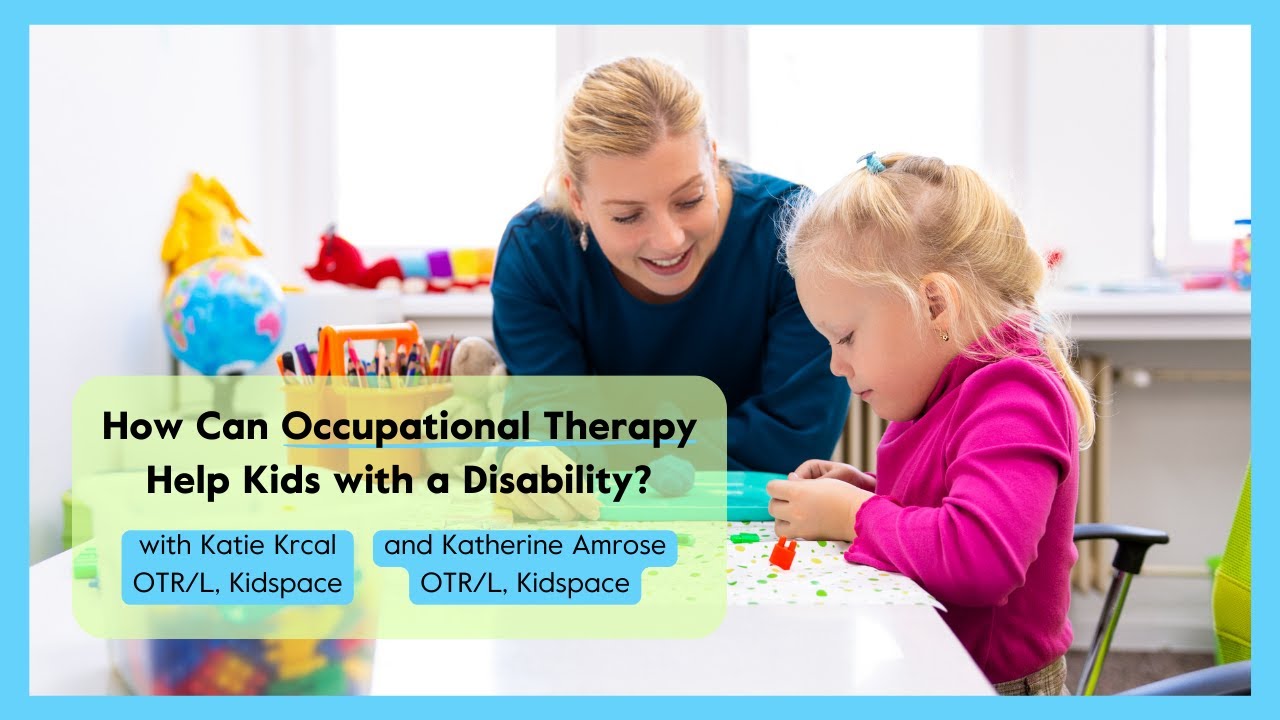 How Can Occupational Therapy Help Kids with a Disability?

with Katie Krcal OTR/L, Kidspace

and Katherine Amrose OTR/L, Kidspace